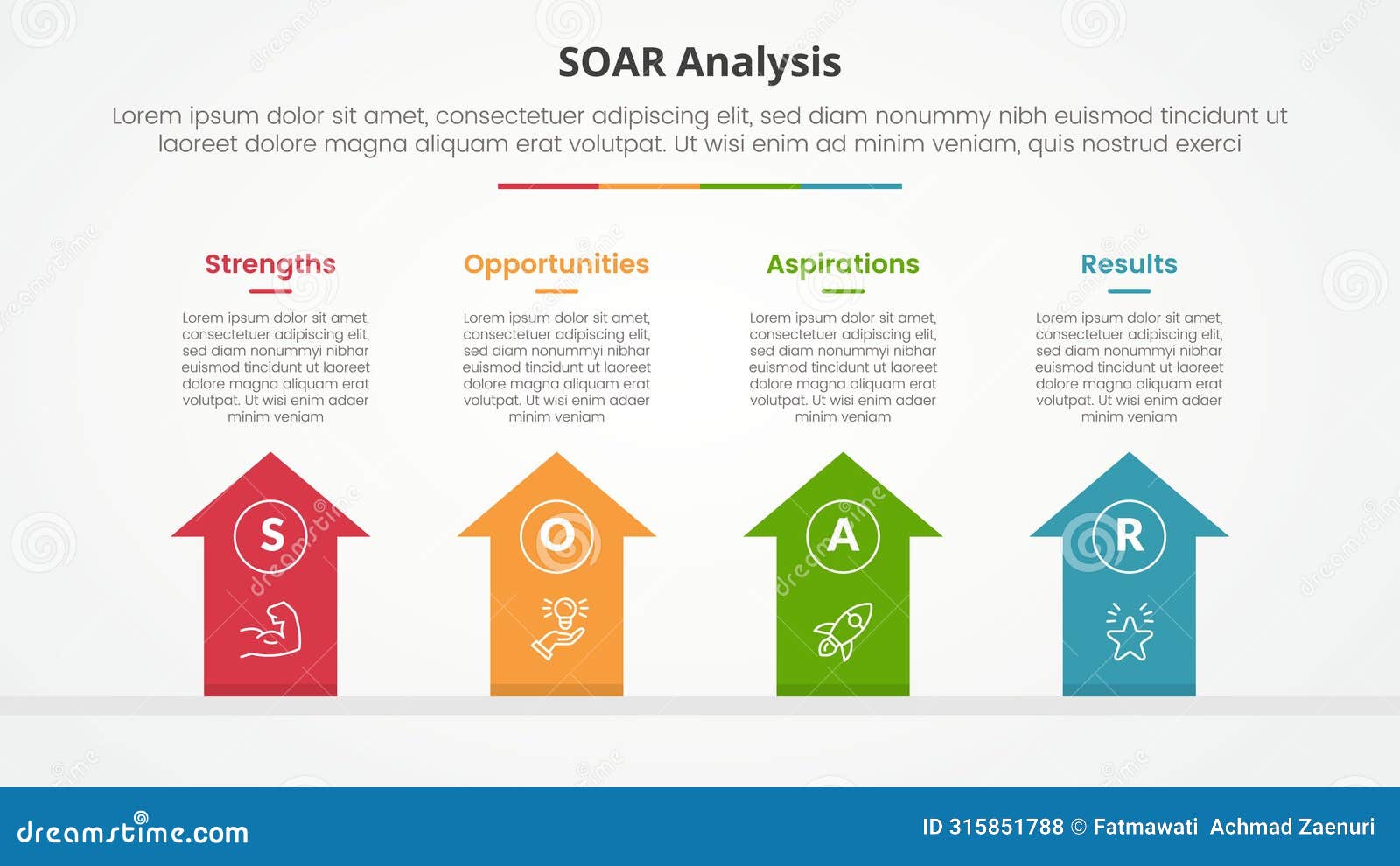 SOAR Analysis

Lorem ipsum dolor sit amet, consectetuer adipiscing elit, sed diam nonummy nibh euismod tincidunt ut laoreet dolore magna aliquam erat volutpat. Ut wisi enim ad minim veniam, quis nostrud exerci

Strengths

Lorem ipsum dolor sit amet, consectetuer adipiscing elit, sed diam nonummyi nibhar euismod tincidunt ut laoreet dolore magna aliquam erat volutpat. Ut wisi enim adaer minim veniam

S

Opportunities

Lorem ipsum dolor sit amet, consectetuer adipiscing elit, sed diam nonummyi nibhar euismod tincidunt ut laoreet dolore magna aliquam erat volutpat. Ut wisi enim adaer minim veniam

O

Aspirations

Lorem ipsum dolor sit amet, consectetuer adipiscing elit, sed diam nonummyi nibhar euismod tincidunt ut laoreet dolore magna aliquam erat volutpat. Ut wisi enim adaer minim veniam

A

Results

Lorem ipsum dolor sit amet, consectetuer adipiscing elit, sed diam nonummyi nibhar euismod tincidunt ut laoreet dolore magna aliquam erat volutpat. Ut wisi enim adaer minim veniam

R

dreamstime.com

ID 315851788 © Fatmawati Achmad Zaenuri